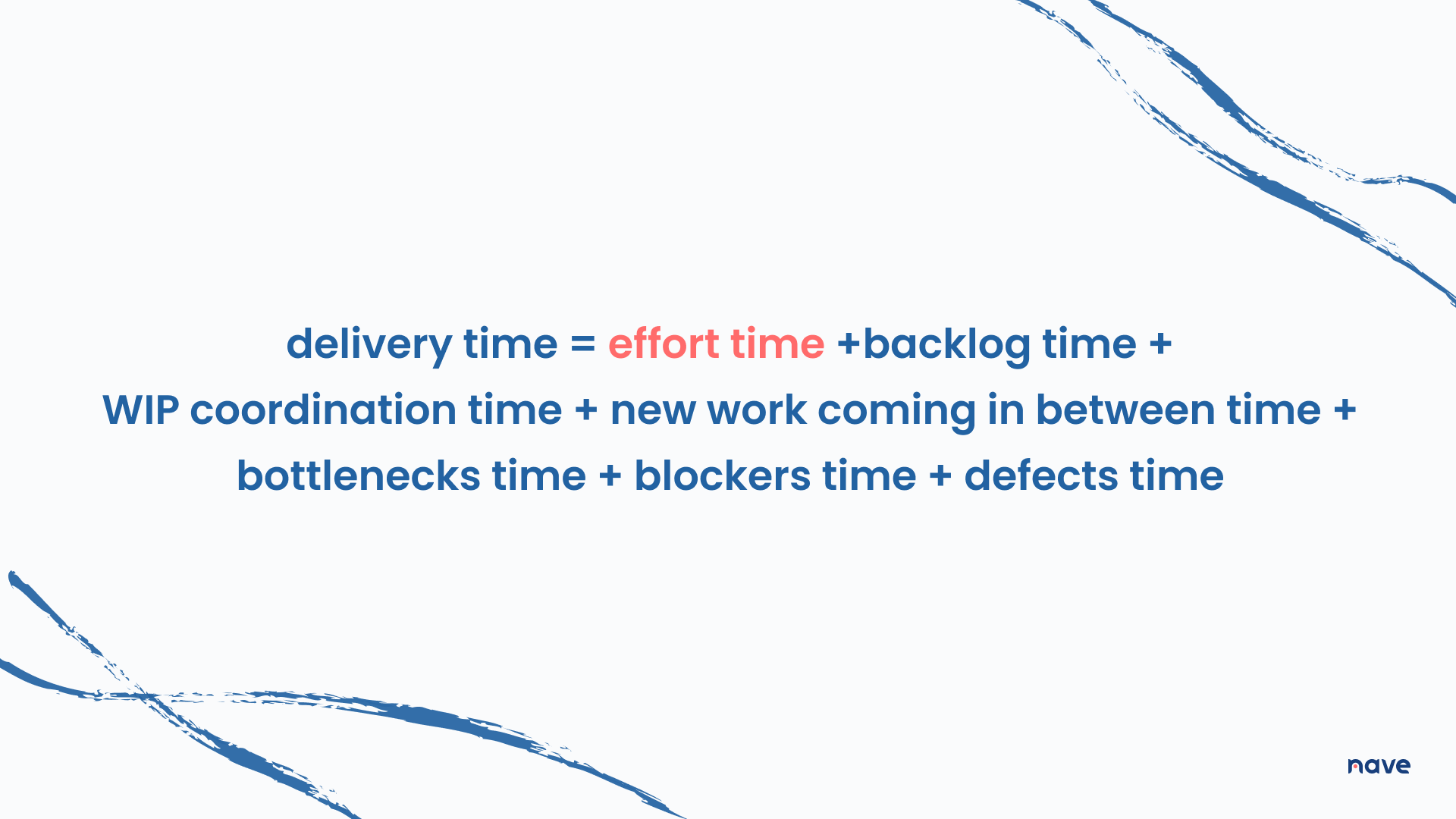 delivery time = effort time +backlog time + WIP coordination time + new work coming in between time + bottlenecks time + blockers time + defects time

nave